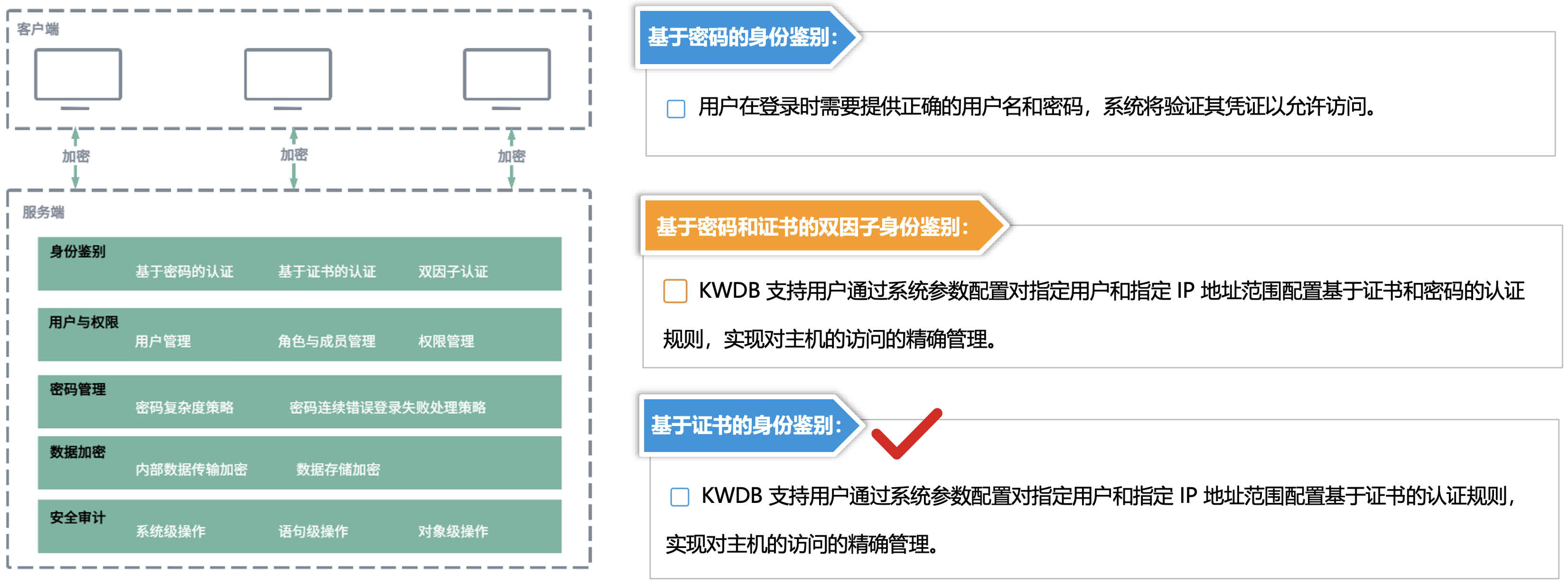 客户端

加密

加密

加密

服务端

身份鉴别

基于密码的认证

基于证书的认证

双因子认证

用户与权限

用户管理

角色与成员管理

权限管理

密码管理

密码复杂度策略

密码连续错误登录失败处理策略

数据加密

内部数据传输加密

数据存储加密

安全审计

系统级操作

语句级操作

对象级操作

基于密码的身份鉴别：

用户在登录时需要提供正确的用户名和密码，系统将验证其凭证以允许访问。

基于密码和证书的双因子身份鉴别：

KWDB 支持用户通过系统参数配置对指定用户和指定 IP 地址范围配置基于证书和密码的认证规则，实现对主机的访问的精确管理。

基于证书的身份鉴别：

KWDB 支持用户通过系统参数配置对指定用户和指定 IP 地址范围配置基于证书的认证规则，实现对主机的访问的精确管理。